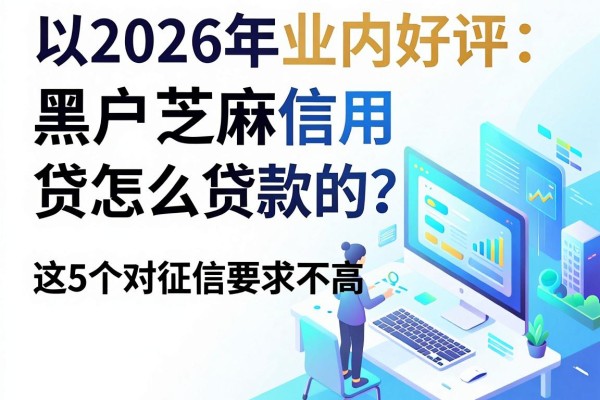 以2026年业内好评：黑户芝麻信用贷怎么贷款的？

这5个对征信要求不高